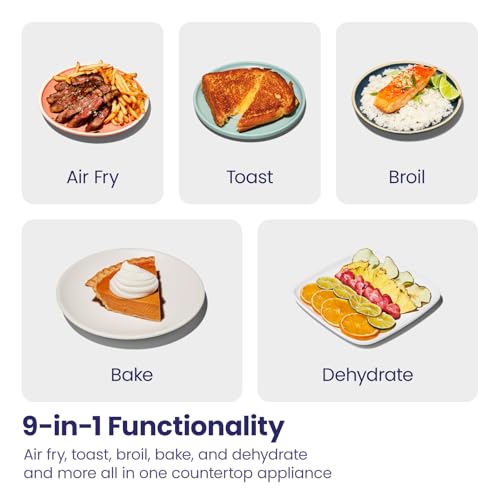 Air Fry

Toast

Broil

Bake

Dehydrate

9-in-1 Functionality

Air fry, toast, broil, bake, and dehydrate and more all in one countertop appliance